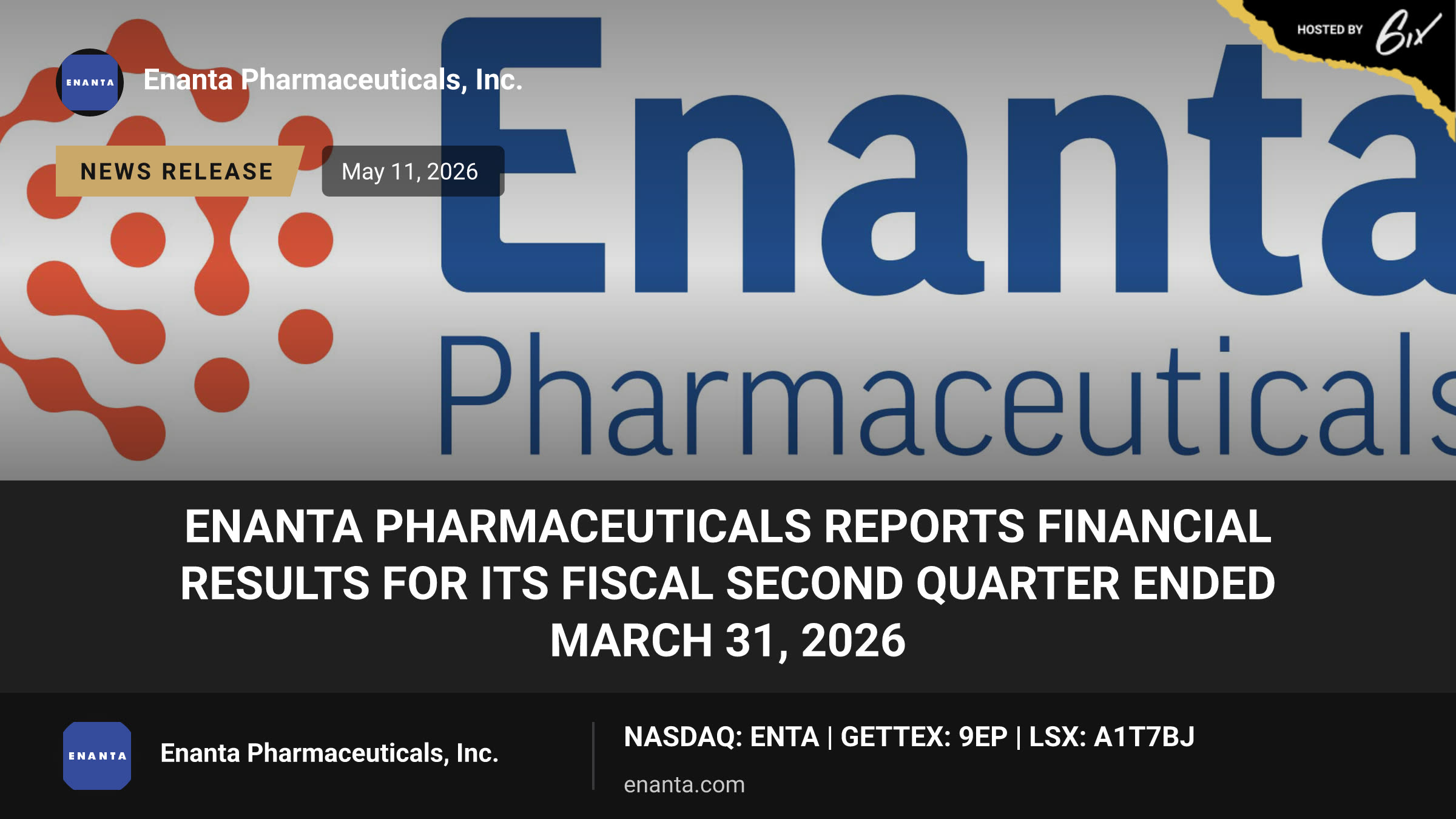 HOSTED BY 6ix

ENANTA

Enanta Pharmaceuticals, Inc.

NEWS RELEASE

May 11, 2026

Enanta

Pharmaceuticals

ENANTA PHARMACEUTICALS REPORTS FINANCIAL RESULTS FOR ITS FISCAL SECOND QUARTER ENDED MARCH 31, 2026

ENANTA

Enanta Pharmaceuticals, Inc.

NASDAQ: ENTA | GETTEX: 9EP | LSX: A1T7BJ

enanta.com